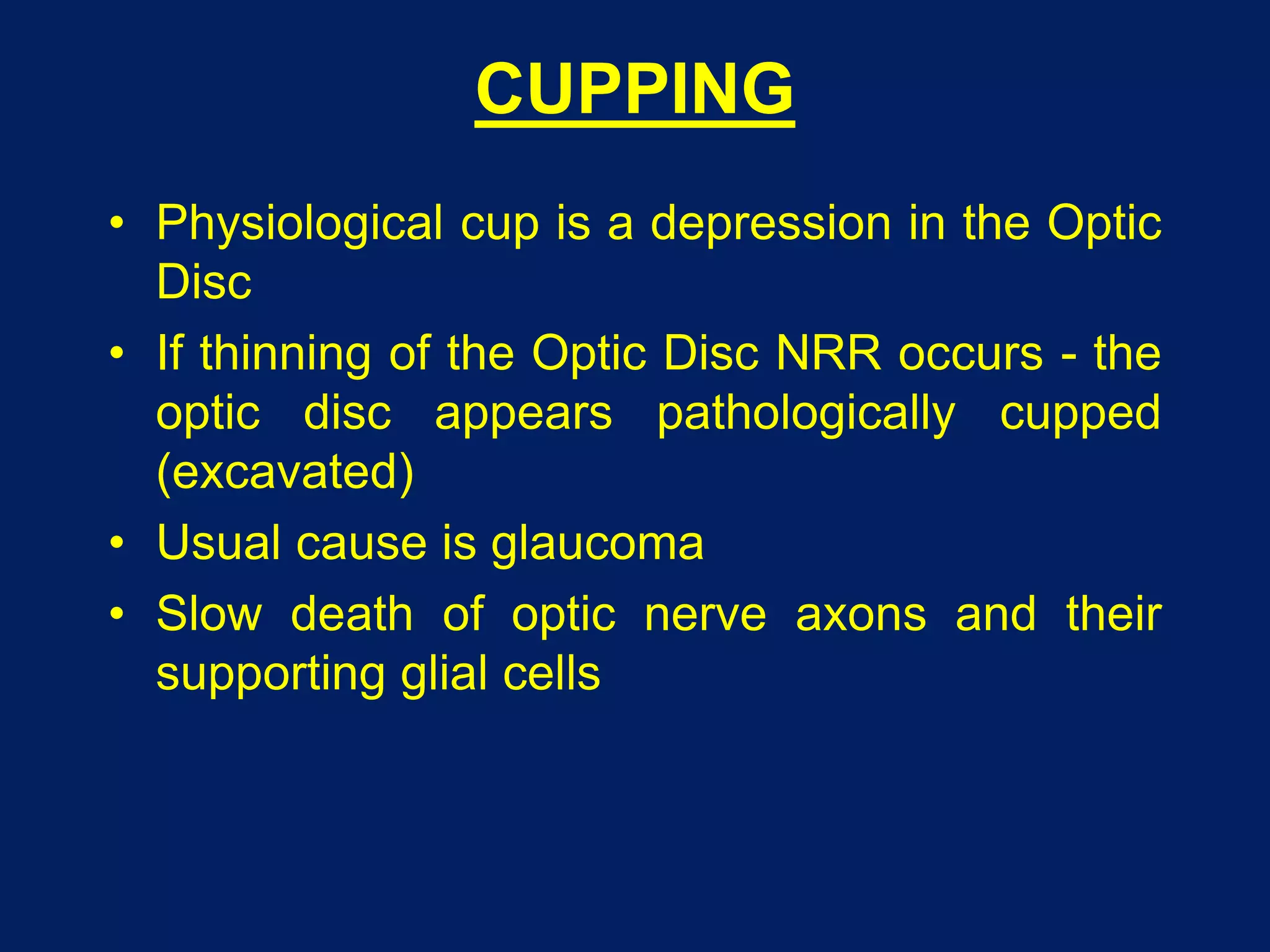 CUPPING

• Physiological cup is a depression in the Optic Disc
• If thinning of the Optic Disc NRR occurs - the optic disc appears pathologically cupped (excavated)
• Usual cause is glaucoma
• Slow death of optic nerve axons and their supporting glial cells